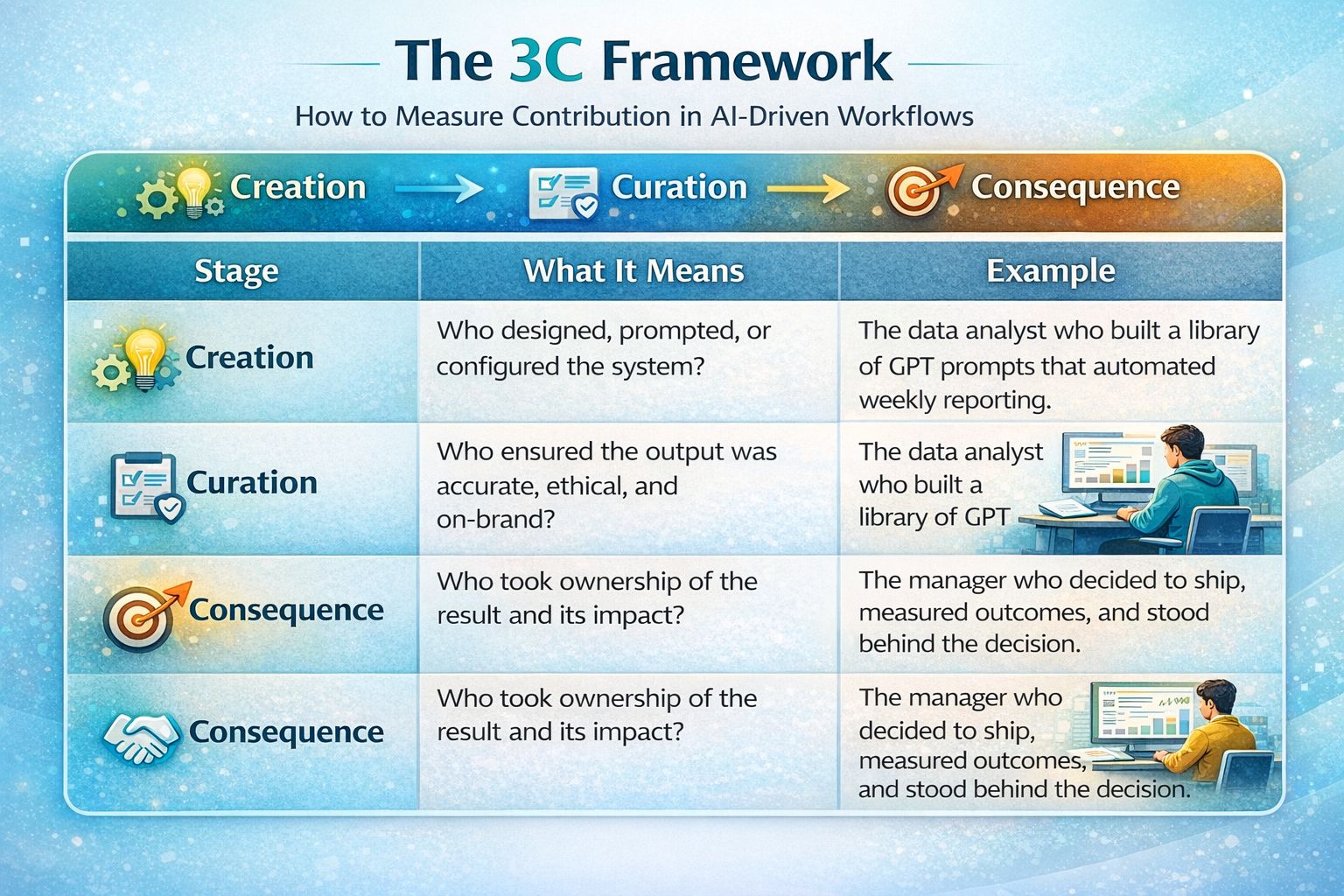 The 3C Framework

How to Measure Contribution in AI-Driven Workflows

Creation → Curation → Consequence

| Stage | What It Means | Example |
|---|---|---|
| Creation | Who designed, prompted, or configured the system? | The data analyst who built a library of GPT prompts that automated weekly reporting. |
| Curation | Who ensured the output was accurate, ethical, and on-brand? | The data analyst who built a library of GPT |
| Consequence | Who took ownership of the result and its impact? | The manager who decided to ship, measured outcomes, and stood behind the decision. |
| Consequence | Who took ownership of the result and its impact? | The manager who decided to ship, measured outcomes, and stood behind the decision. |